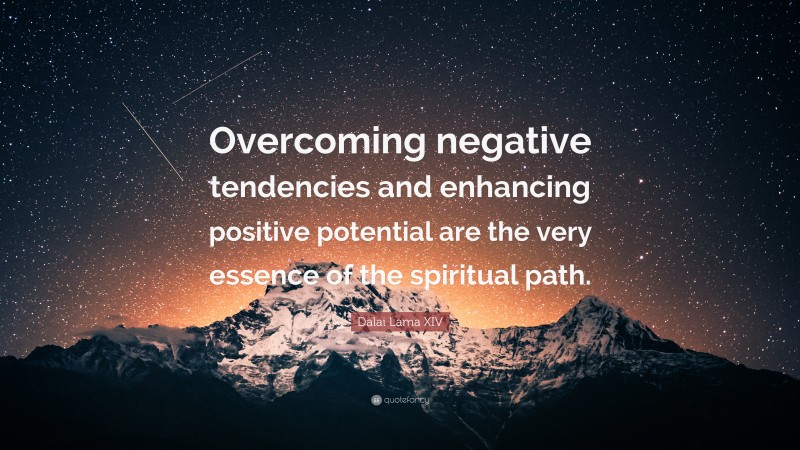 Overcoming negative tendencies and enhancing positive potential are the very essence of the spiritual path.

Dalai Lama XIV

quotefancy